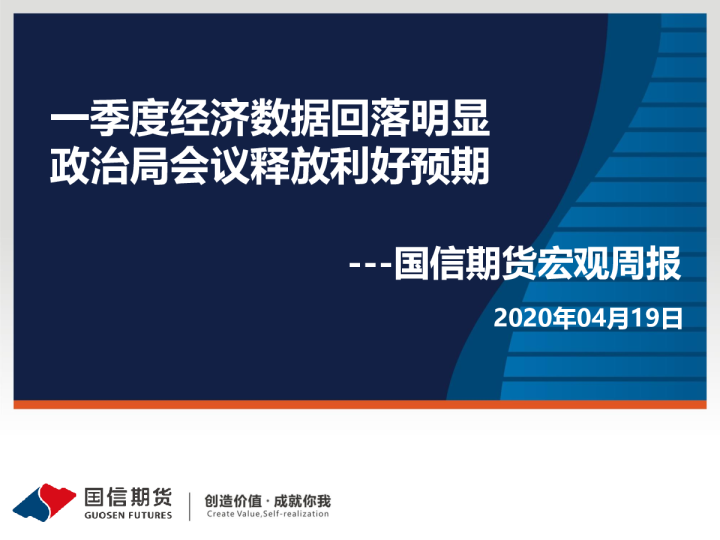 一季度经济数据回落明显
政治局会议释放利好预期

---国信期货宏观周报

2020年04月19日

国信期货
GUOSEN FUTURES

创造价值 · 成就你我
Create Value,Self-realization